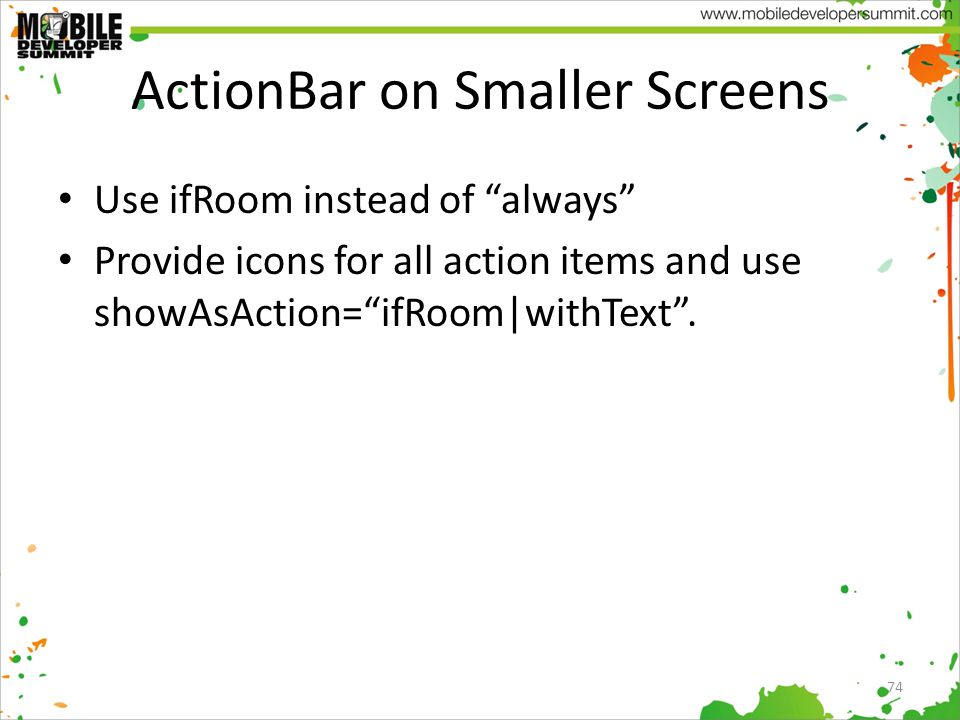 MOBILE DEVELOPER SUMMIT

www.mobiledevelopersummit.com

ActionBar on Smaller Screens

• Use ifRoom instead of “always”
• Provide icons for all action items and use showAsAction=“ifRoom|withText”.

74